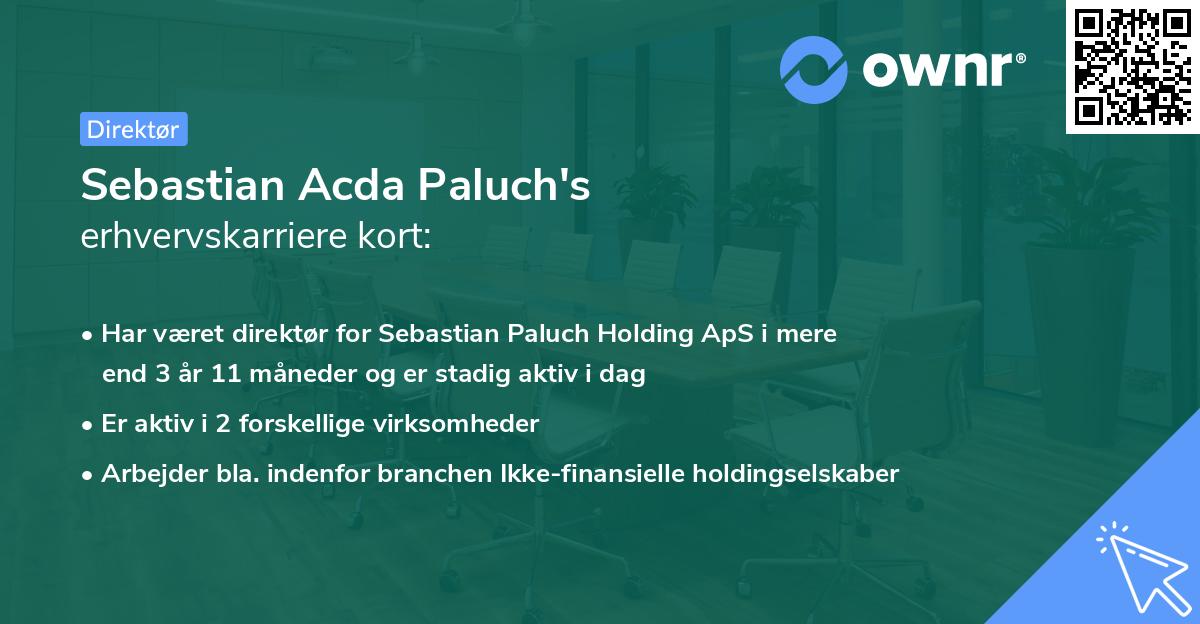 ownr®

Direktør

Sebastian Acda Paluch's
erhvervskarriere kort:

• Har været direktør for Sebastian Paluch Holding ApS i mere end 3 år 11 måneder og er stadig aktiv i dag
• Er aktiv i 2 forskellige virksomheder
• Arbejder bla. indenfor branchen Ikke-finansielle holdingselskaber